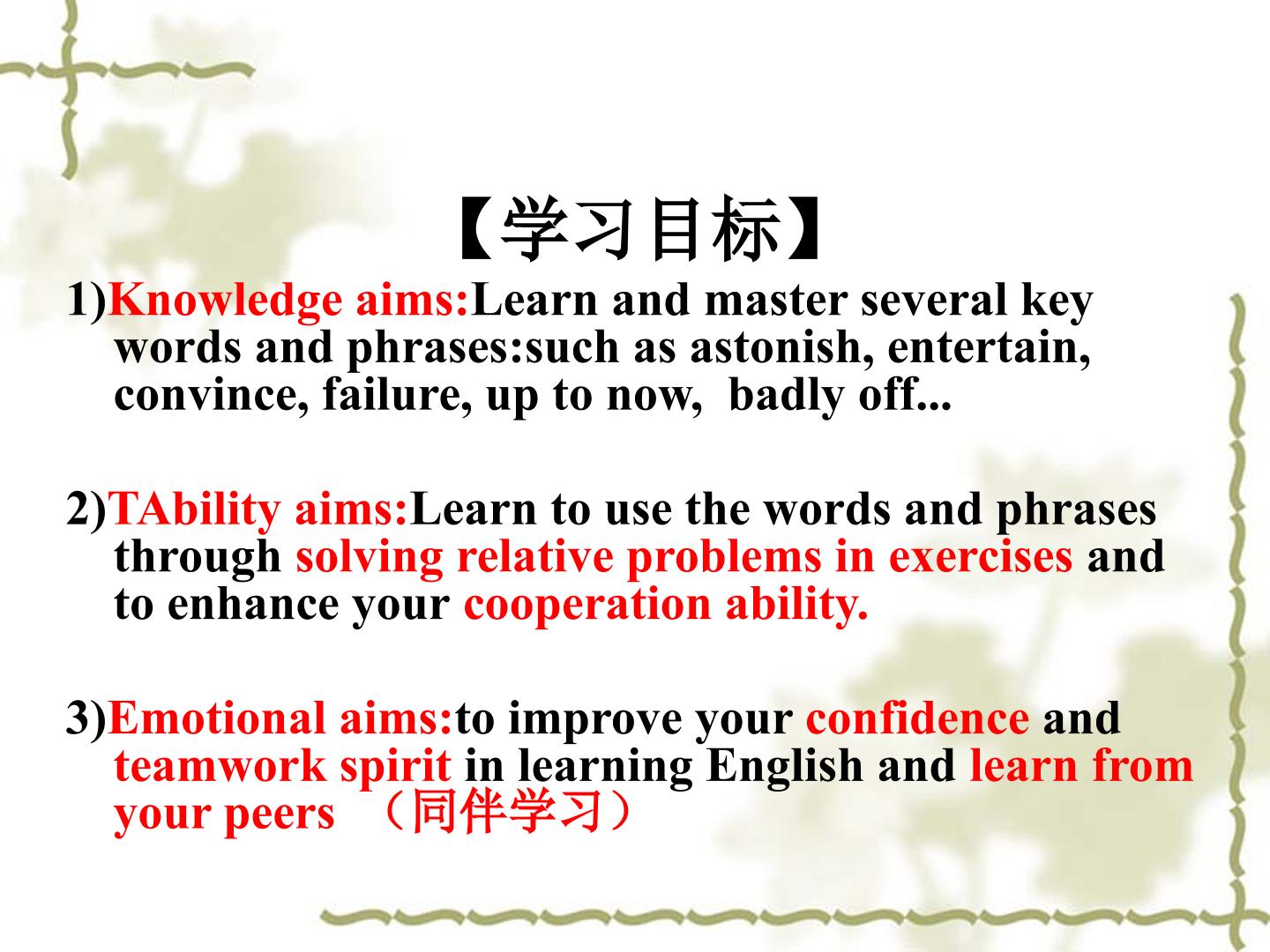 【学习目标】

1)Knowledge aims:Learn and master several key words and phrases:such as astonish, entertain, convince, failure, up to now, badly off...

2)TAbility aims:Learn to use the words and phrases through solving relative problems in exercises and to enhance your cooperation ability.

3)Emotional aims:to improve your confidence and teamwork spirit in learning English and learn from your peers （同伴学习）